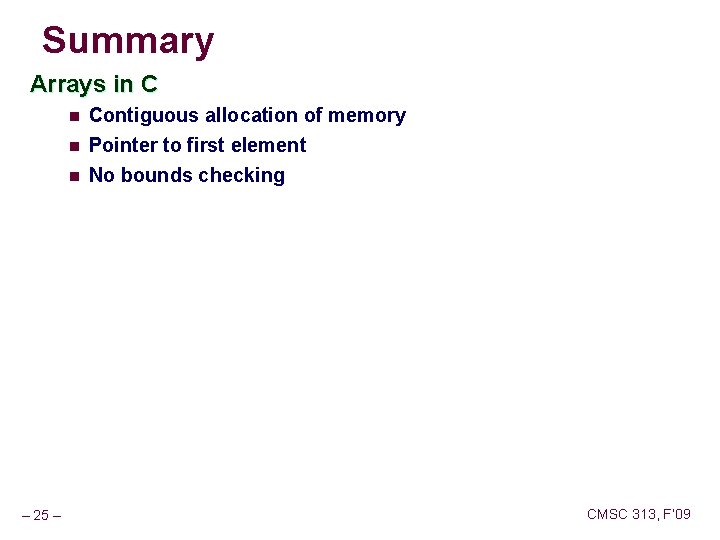 Summary

Arrays in C

- Contiguous allocation of memory
- Pointer to first element
- No bounds checking

– 25 –

CMSC 313, F'09